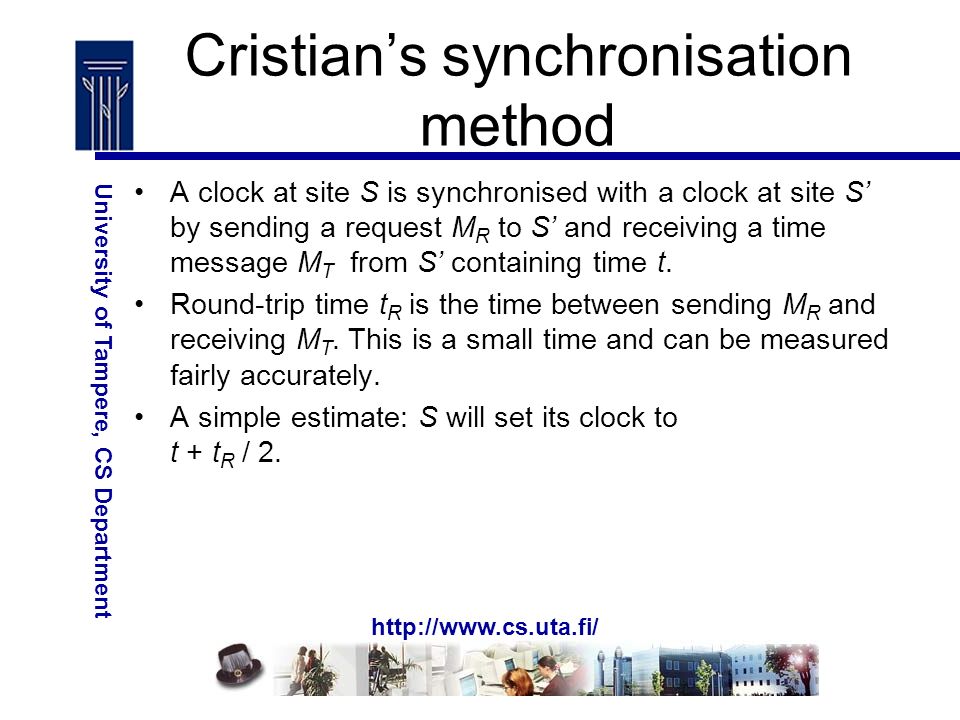 Cristian's synchronisation method

University of Tampere, CS Department

• A clock at site $S$ is synchronised with a clock at site $S'$ by sending a request $M_R$ to $S'$ and receiving a time message $M_T$ from $S'$ containing time $t$.

• Round-trip time $t_R$ is the time between sending $M_R$ and receiving $M_T$. This is a small time and can be measured fairly accurately.

• A simple estimate: $S$ will set its clock to $t + t_R / 2$.

http://www.cs.uta.fi/